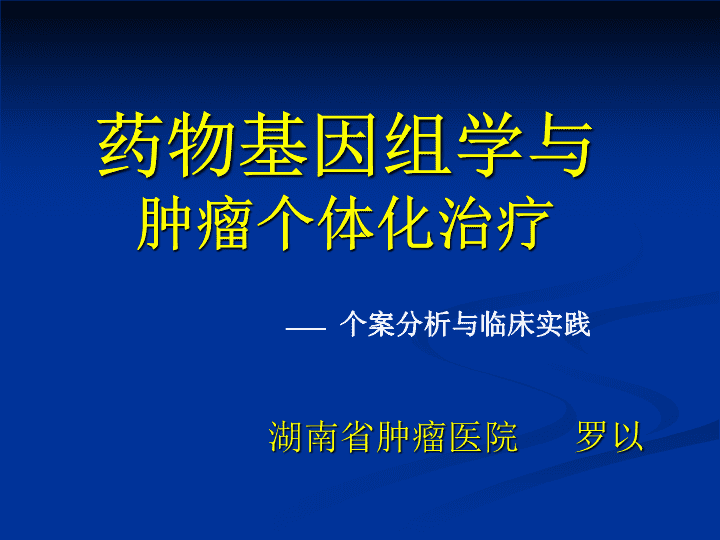 药物基因组学与
肿瘤个体化治疗

—— 个案分析与临床实践

湖南省肿瘤医院　　罗以